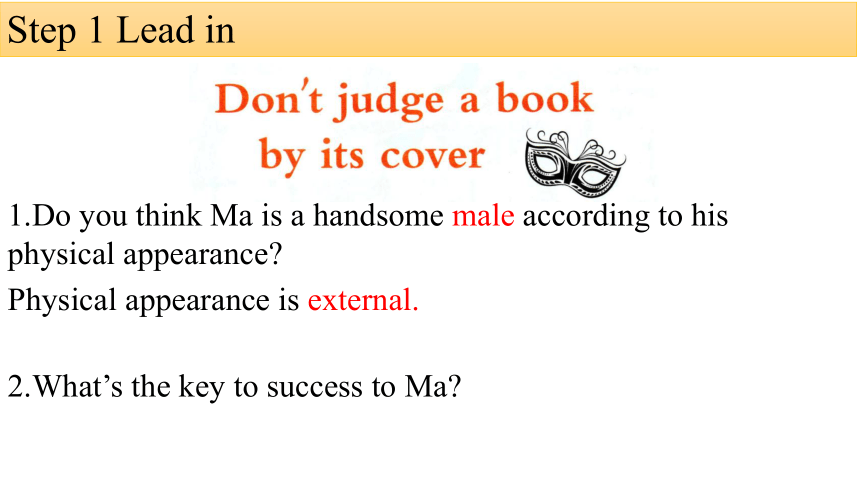 Step 1 Lead in

Don't judge a book by its cover

1.Do you think Ma is a handsome male according to his physical appearance?

Physical appearance is external.

2.What's the key to success to Ma?